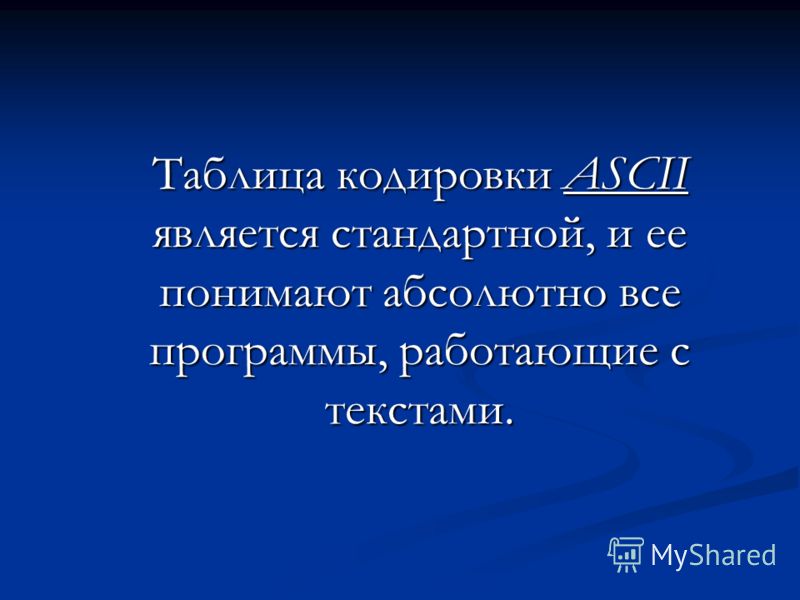 Таблица кодировки ASCII является стандартной, и ее понимают абсолютно все программы, работающие с текстами.

MyShared